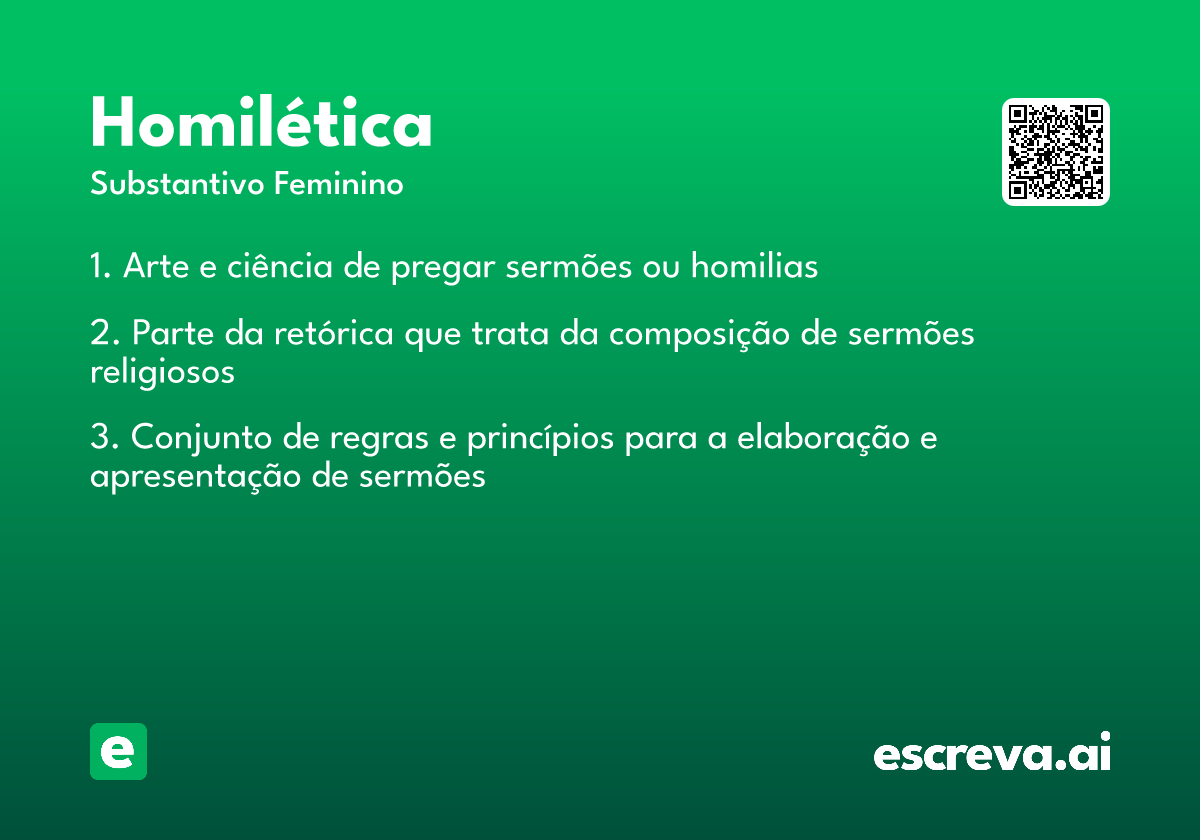 Homilética

Substantivo Feminino

1. Arte e ciência de pregar sermões ou homilias

2. Parte da retórica que trata da composição de sermões religiosos

3. Conjunto de regras e princípios para a elaboração e apresentação de sermões

e

escreva.ai